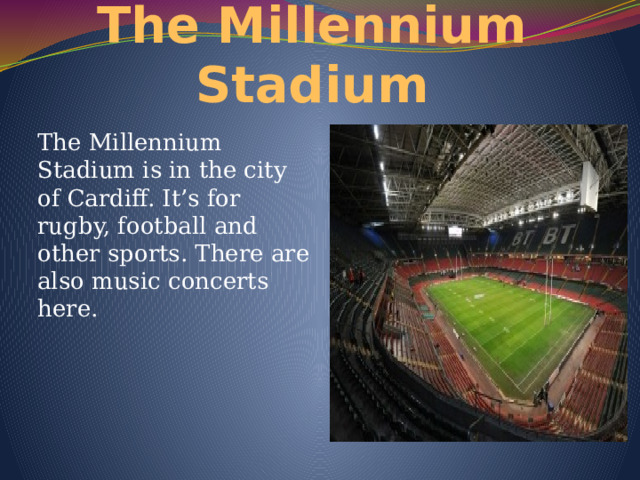 The Millennium Stadium

The Millennium Stadium is in the city of Cardiff. It’s for rugby, football and other sports. There are also music concerts here.

BT BT